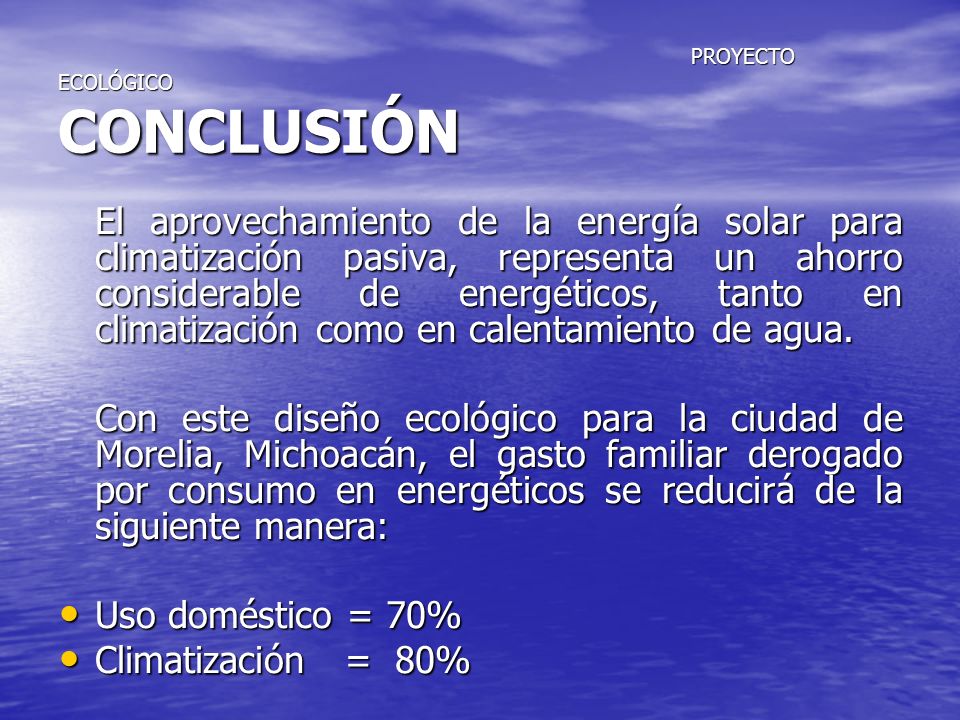 PROYECTO ECOLÓGICO
CONCLUSIÓN

El aprovechamiento de la energía solar para climatización pasiva, representa un ahorro considerable de energéticos, tanto en climatización como en calentamiento de agua.

Con este diseño ecológico para la ciudad de Morelia, Michoacán, el gasto familiar derogado por consumo en energéticos se reducirá de la siguiente manera:

• Uso doméstico = 70%
• Climatización = 80%